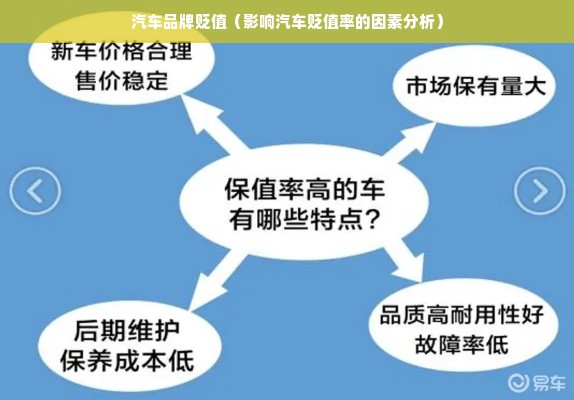 汽车品牌贬值（影响汽车贬值率的因素分析）

新车价格合理
售价稳定

市场保有量大

保值率高的车
有哪些特点？

后期维护
保养成本低

品质高耐用性好
故障率低

易车